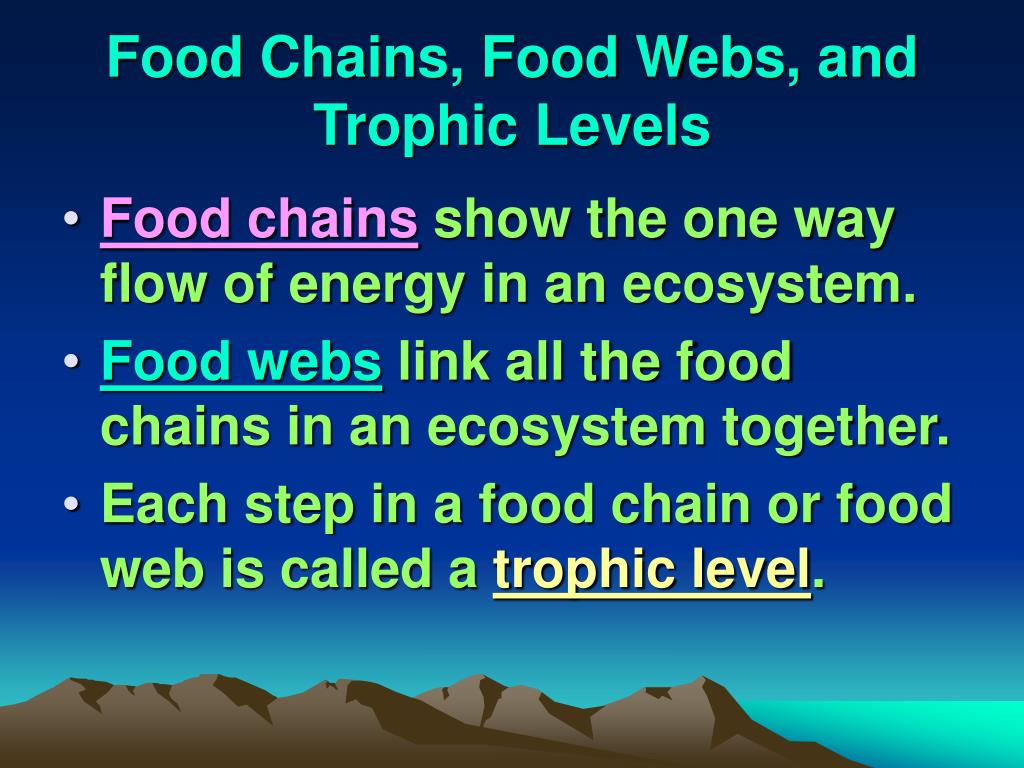 Food Chains, Food Webs, and Trophic Levels

• Food chains show the one way flow of energy in an ecosystem.

• Food webs link all the food chains in an ecosystem together.

• Each step in a food chain or food web is called a trophic level.